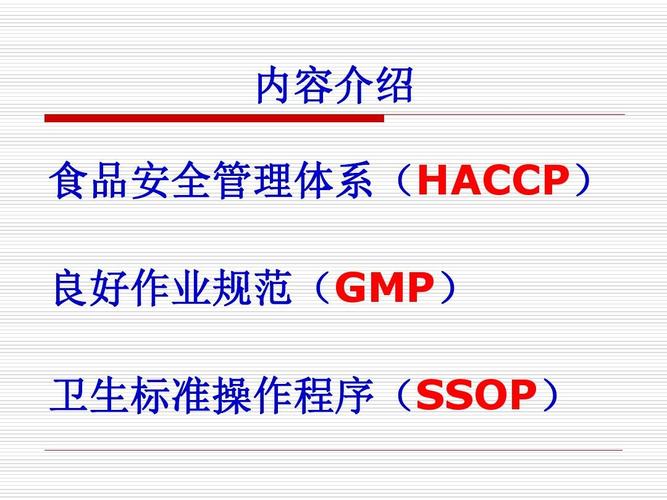 内容介绍

食品安全管理体系（HACCP）

良好作业规范（GMP）

卫生标准操作程序（SSOP）